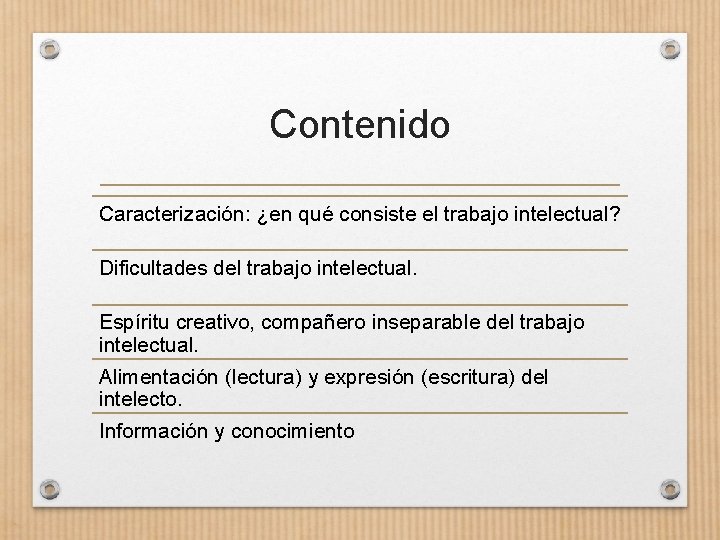 Contenido

Caracterización: ¿en qué consiste el trabajo intelectual?

Dificultades del trabajo intelectual.

Espíritu creativo, compañero inseparable del trabajo intelectual.

Alimentación (lectura) y expresión (escritura) del intelecto.

Información y conocimiento